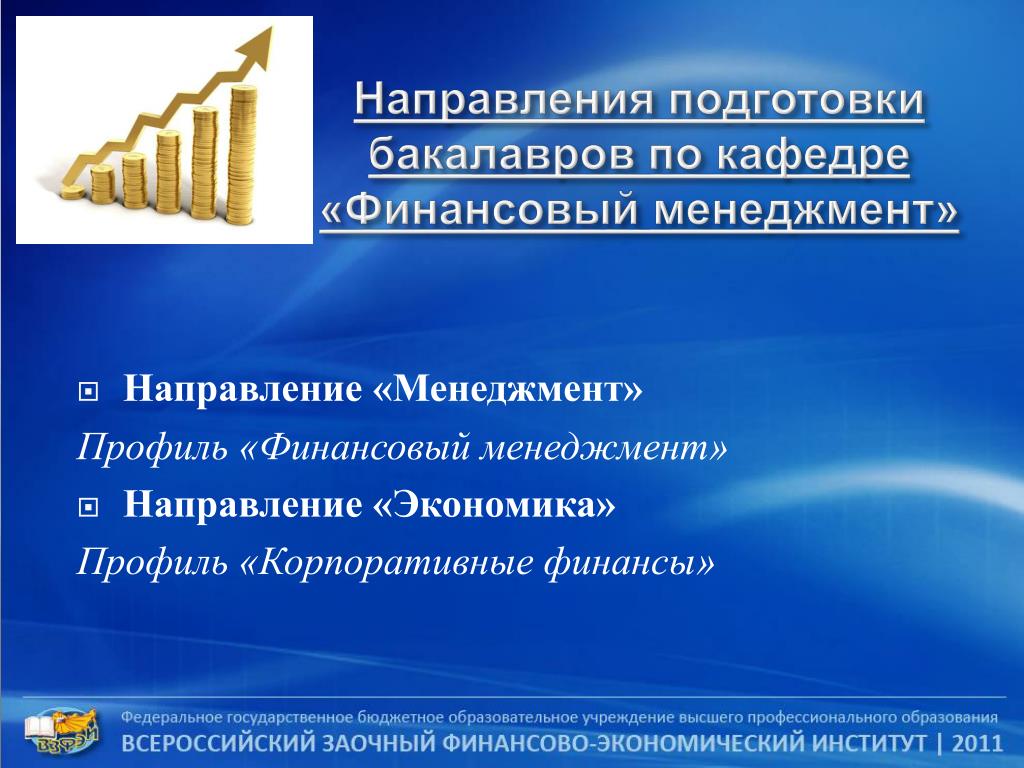 Направления подготовки бакалавров по кафедре «Финансовый менеджмент»

Направление «Менеджмент»

Профиль «Финансовый менеджмент»

Направление «Экономика»

Профиль «Корпоративные финансы»

ВЗФЭИ

Федеральное государственное бюджетное образовательное учреждение высшего профессионального образования

ВСЕРОССИЙСКИЙ ЗАОЧНЫЙ ФИНАНСОВО-ЭКОНОМИЧЕСКИЙ ИНСТИТУТ | 2011